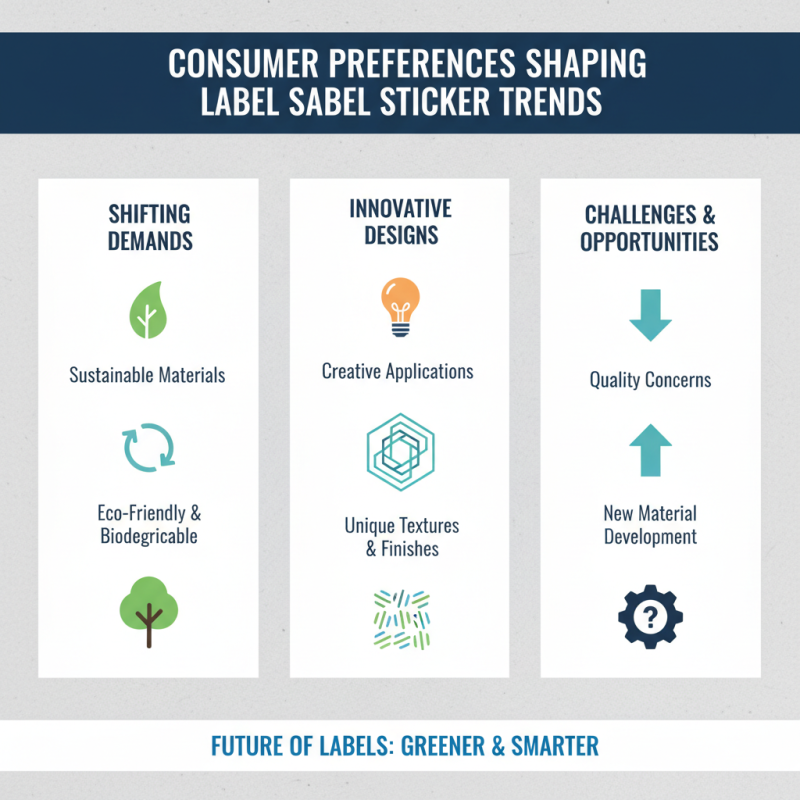 CONSUMER PREFERENCES SHAPING LABEL SABEL STICKER TRENDS

SHIFTING DEMANDS

Sustainable Materials

Eco-Friendly & Biodegricable

INNOVATIVE DESIGNS

Creative Applications

Unique Textures & Finishes

CHALLENGES & OPPORTUNITIES

Quality Concerns

New Material Development

?

FUTURE OF LABELS: GREENER & SMARTER